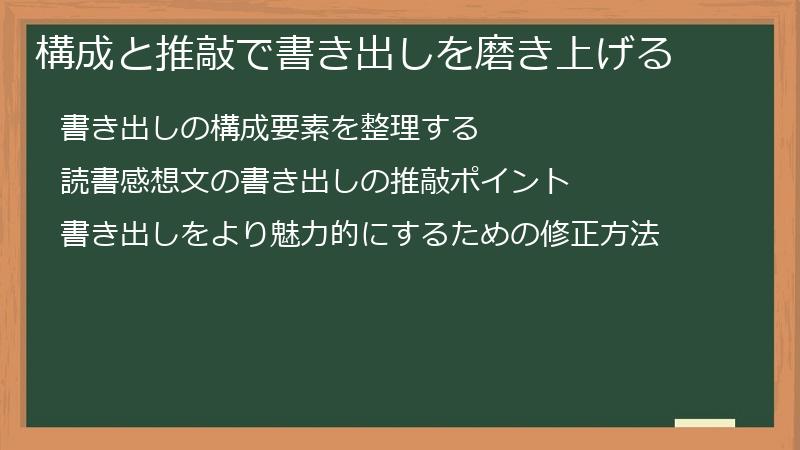 構成と推敲で書き出しを磨き上げる

書き出しの構成要素を整理する

読書感想文の書き出しの推敲ポイント

書き出しをより魅力的にするための修正方法